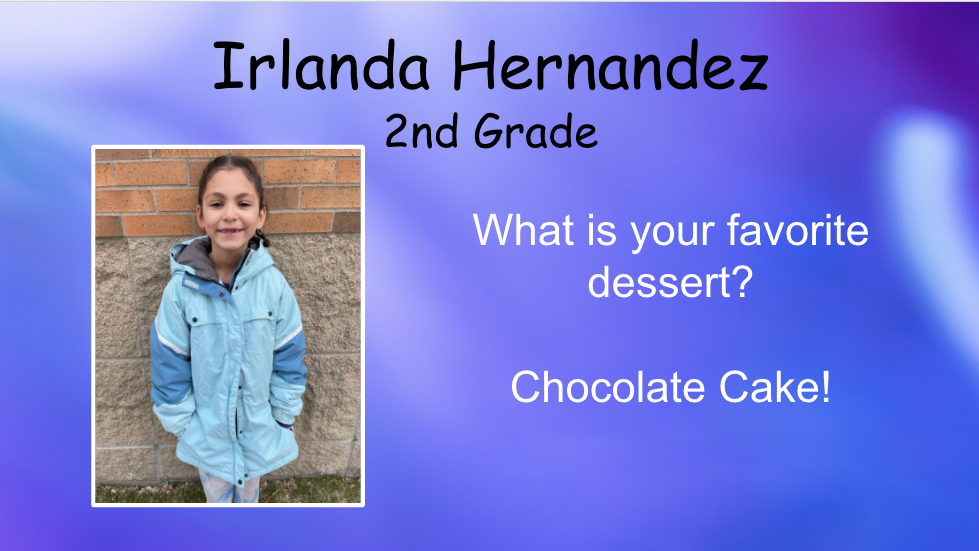 Irlanda Hernandez
2nd Grade

What is your favorite dessert?

Chocolate Cake!